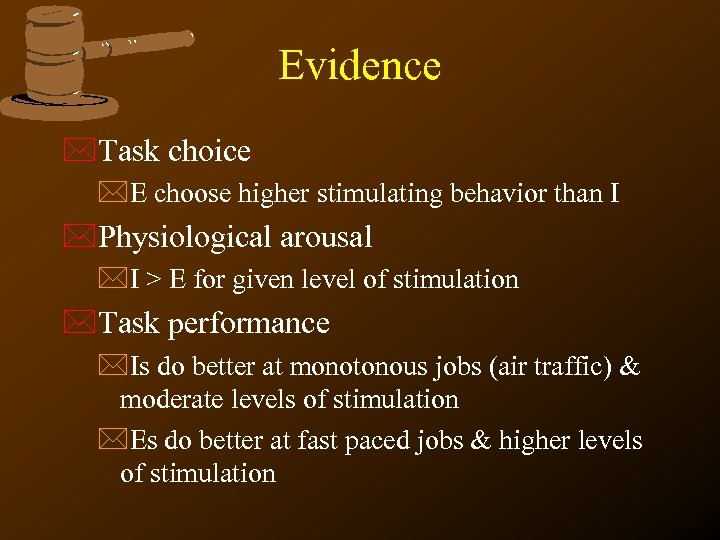 Evidence

Task choice

E choose higher stimulating behavior than I

Physiological arousal

I > E for given level of stimulation

Task performance

Is do better at monotonous jobs (air traffic) & moderate levels of stimulation

Es do better at fast paced jobs & higher levels of stimulation